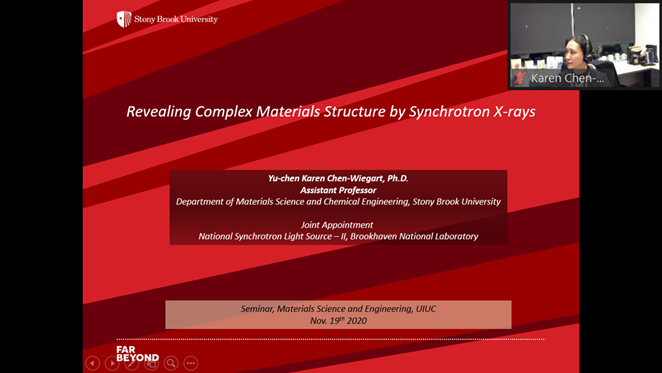 Stony Brook University

Karen Chen-...

Revealing Complex Materials Structure by Synchrotron X-rays

Yu-chen Karen Chen-Wiegart, Ph.D.
Assistant Professor
Department of Materials Science and Chemical Engineering, Stony Brook University

Joint Appointment
National Synchrotron Light Source – II, Brookhaven National Laboratory

Seminar, Materials Science and Engineering, UIUC
Nov. 19$^{th}$ 2020

FAR BEYOND